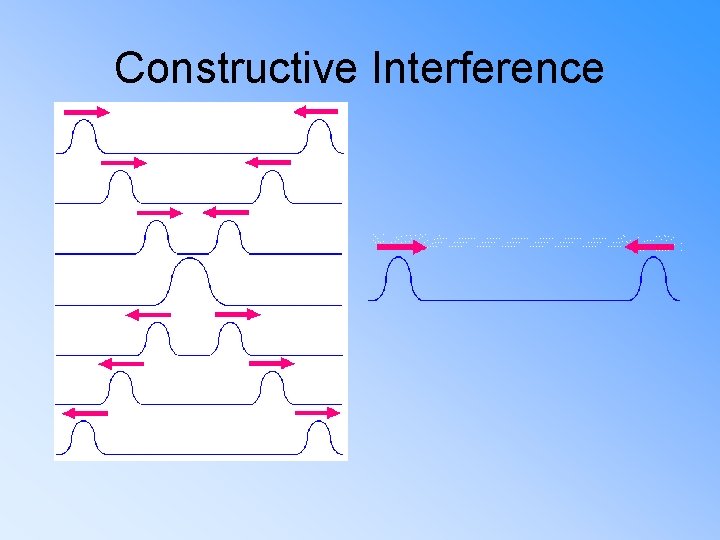 Constructive Interference